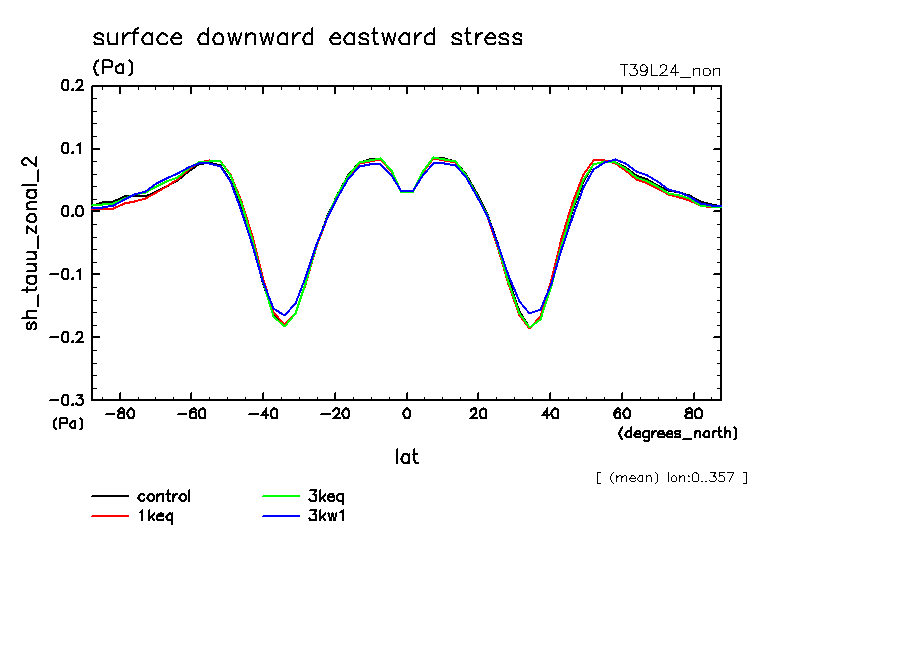 surface downward eastward stress

(Pa)

T39L24_non

0.2
0.1
0.0
−0.1
−0.2
−0.3

sh_tauu_zonal_2

(Pa)

−80 −60 −40 −20 0 20 40 60 80

(degrees_north)

lat

[ (mean) lon:0..357 ]

control
1keq
3keq
3kw1